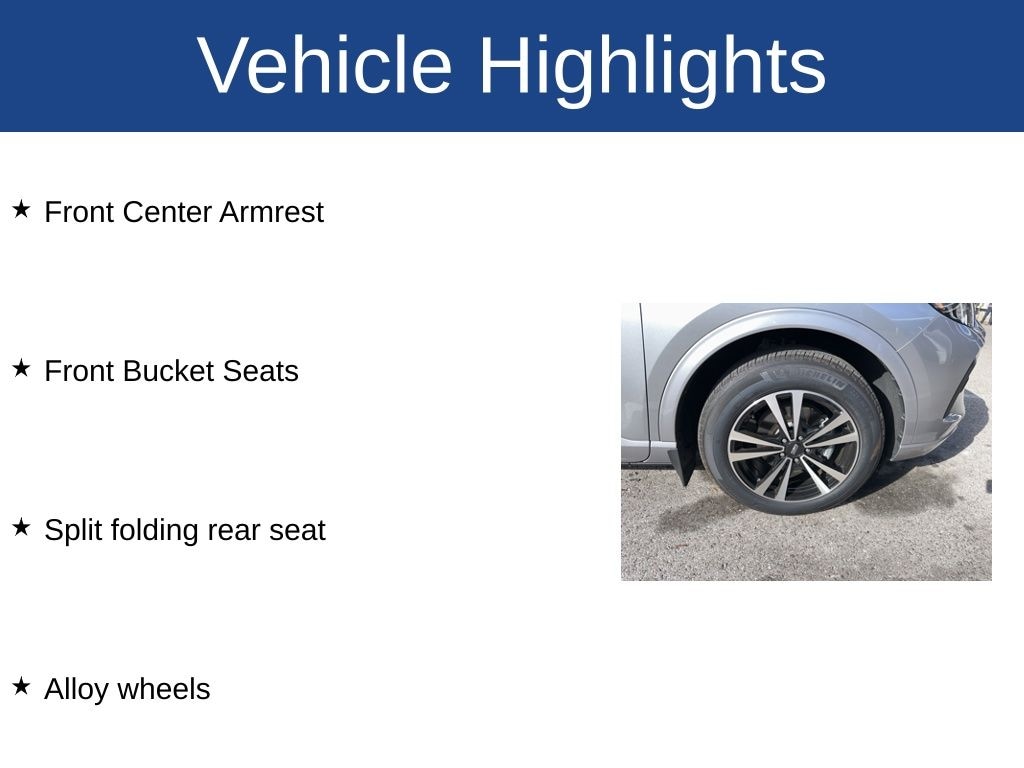 Vehicle Highlights

★ Front Center Armrest

★ Front Bucket Seats

★ Split folding rear seat

★ Alloy wheels